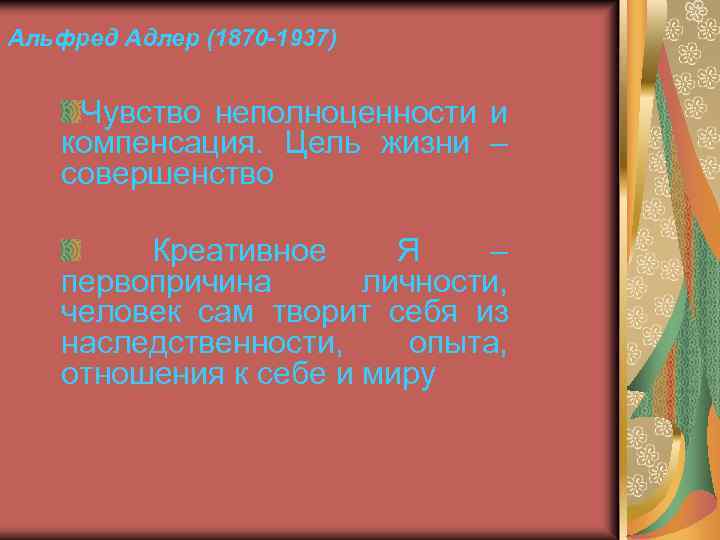 Альфред Адлер (1870-1937)

Чувство неполноценности и компенсация. Цель жизни – совершенство

Креативное Я – первопричина личности, человек сам творит себя из наследственности, опыта, отношения к себе и миру